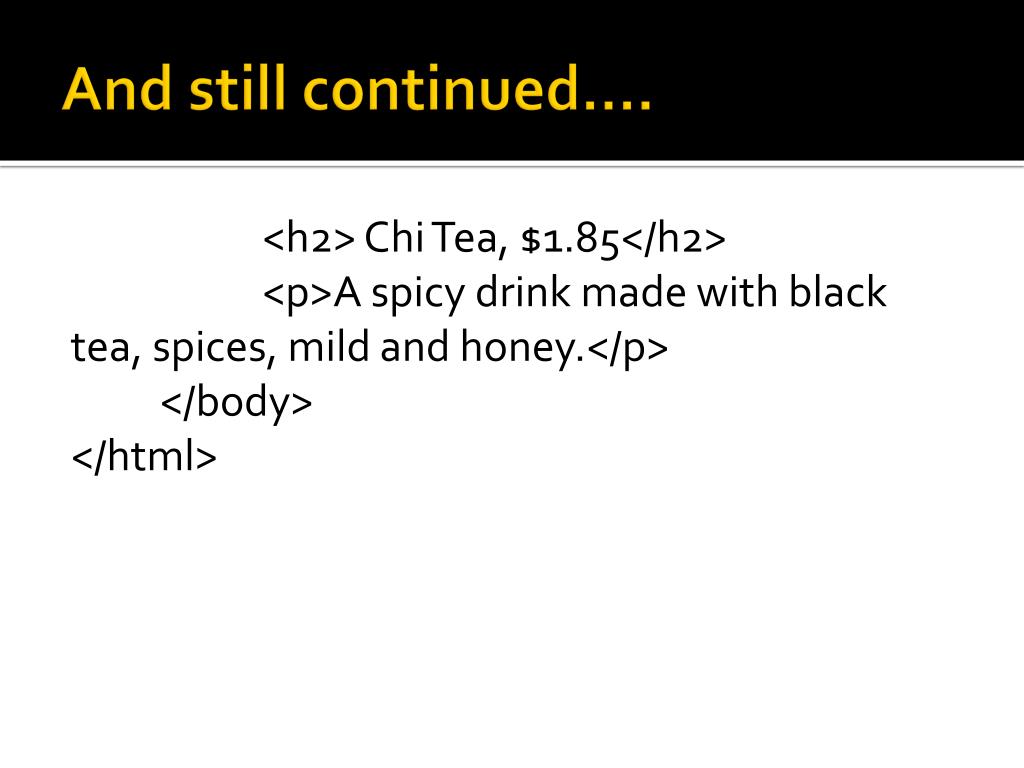 And still continued….

<h2> Chi Tea, \$1.85</h2>
<p>A spicy drink made with black tea, spices, mild and honey.</p>
</body>
</html>